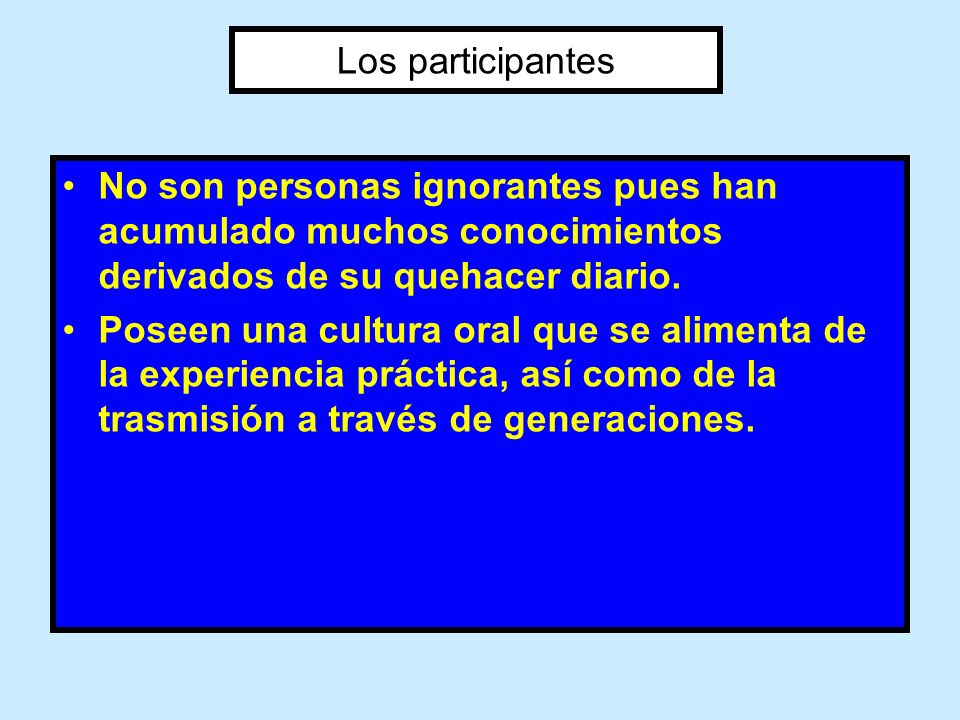 Los participantes

• No son personas ignorantes pues han acumulado muchos conocimientos derivados de su quehacer diario.

• Poseen una cultura oral que se alimenta de la experiencia práctica, así como de la trasmisión a través de generaciones.